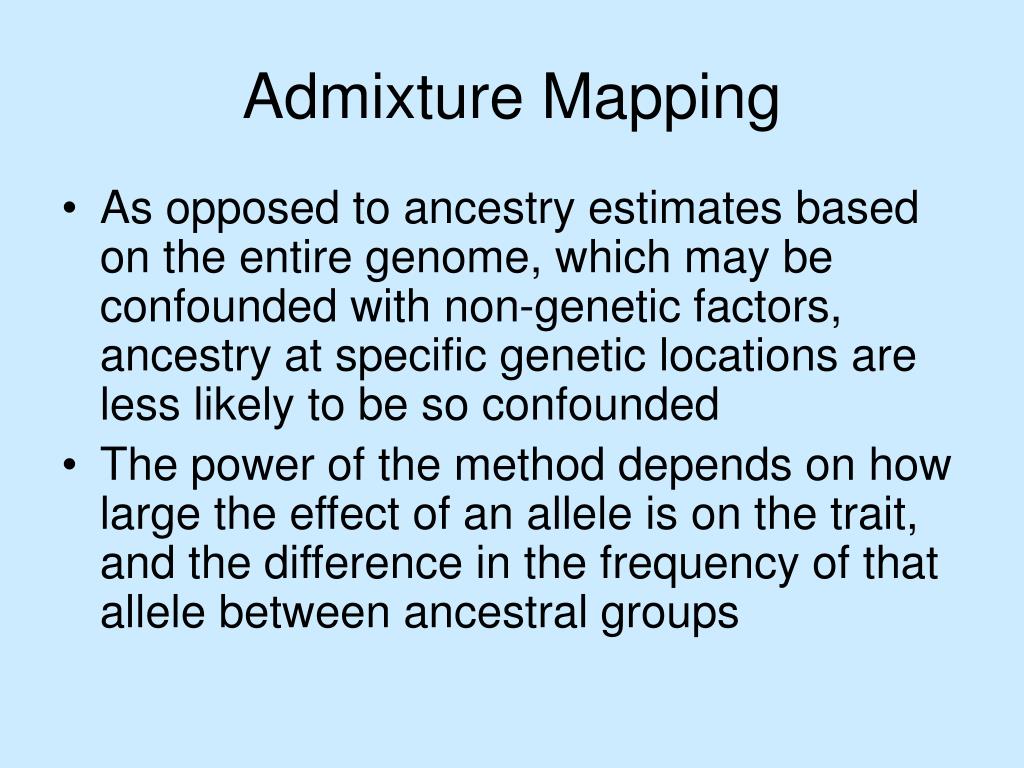 Admixture Mapping

• As opposed to ancestry estimates based on the entire genome, which may be confounded with non-genetic factors, ancestry at specific genetic locations are less likely to be so confounded
• The power of the method depends on how large the effect of an allele is on the trait, and the difference in the frequency of that allele between ancestral groups